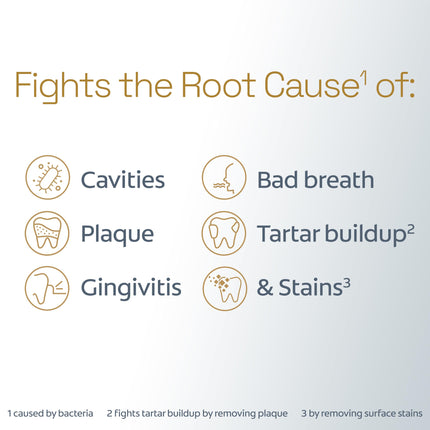 Fights the Root Cause$^{1}$ of:

Cavities

Plaque

Gingivitis

Bad breath

Tartar buildup$^{2}$

& Stains$^{3}$

1 caused by bacteria 2 fights tartar buildup by removing plaque 3 by removing surface stains